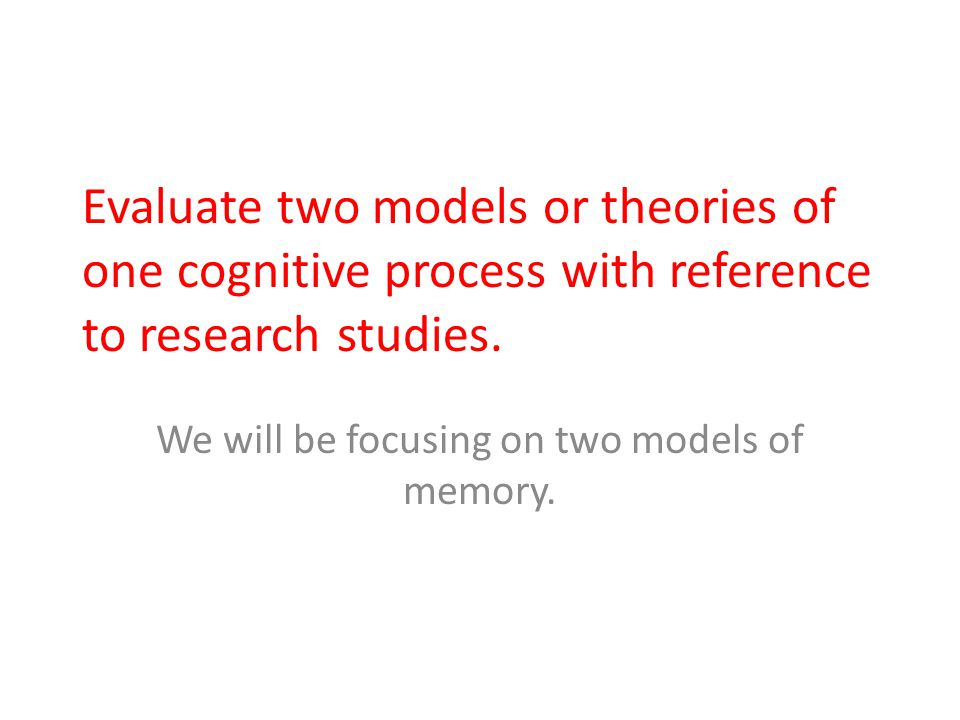 Evaluate two models or theories of one cognitive process with reference to research studies.

We will be focusing on two models of memory.